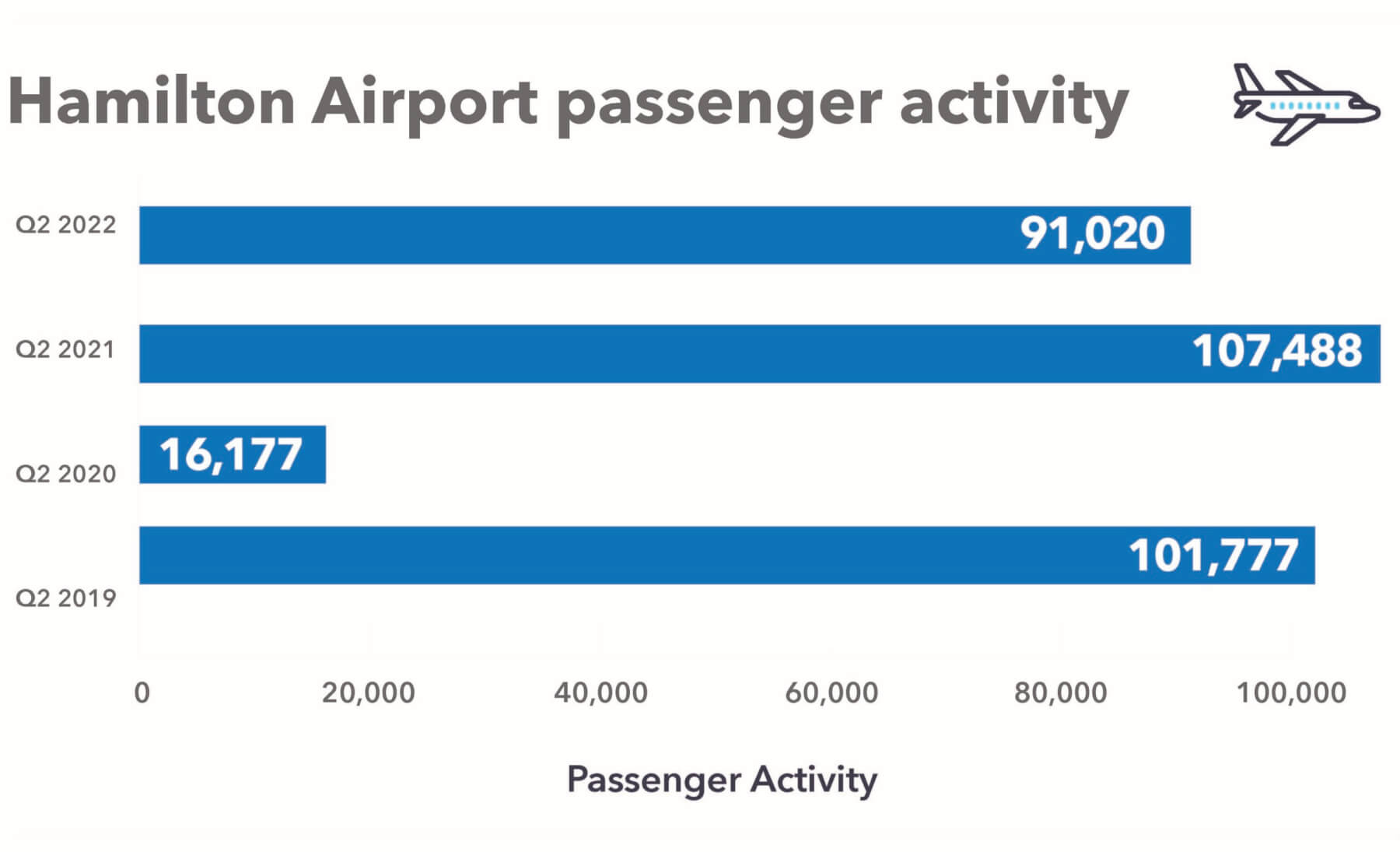 Hamilton Airport passenger activity

Q2 2022
91,020

Q2 2021
107,488

Q2 2020
16,177

Q2 2019
101,777

0
20,000
40,000
60,000
80,000
100,000

Passenger Activity